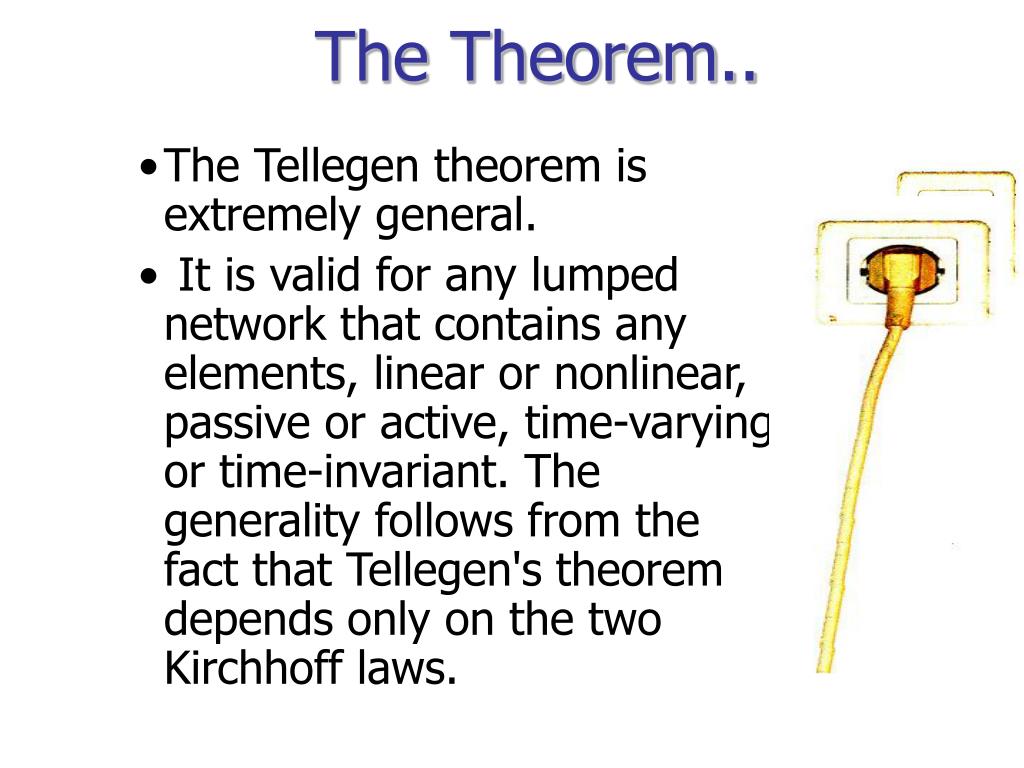 The Theorem..

• The Tellegen theorem is extremely general.

• It is valid for any lumped network that contains any elements, linear or nonlinear, passive or active, time-varying or time-invariant. The generality follows from the fact that Tellegen's theorem depends only on the two Kirchhoff laws.